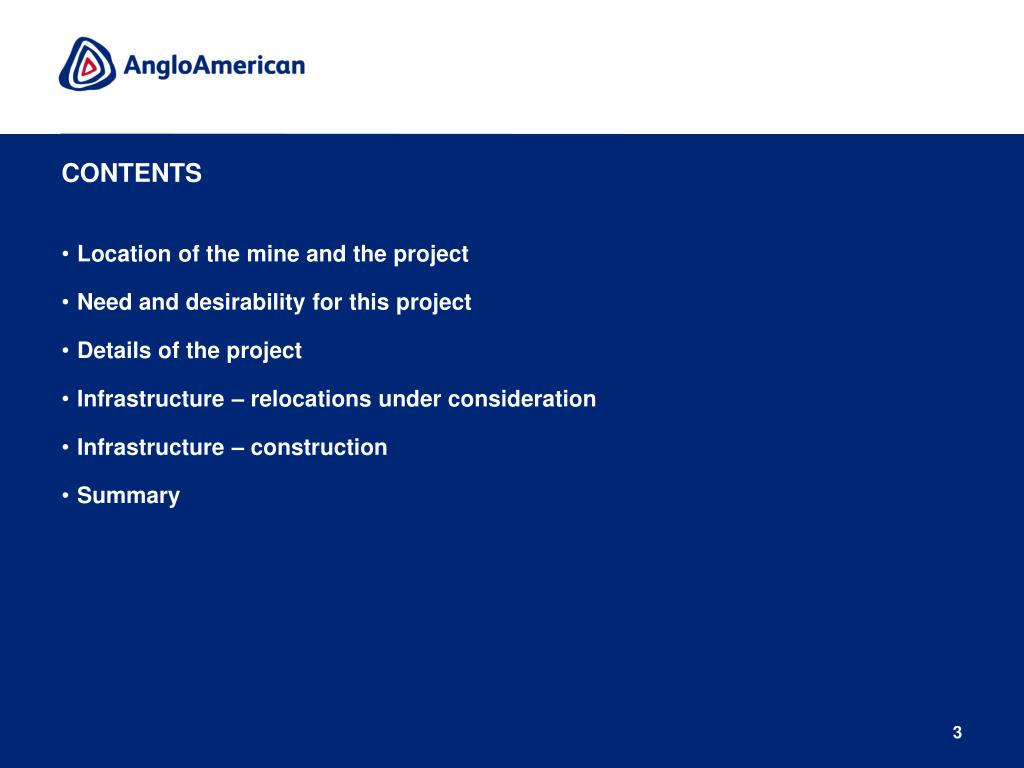 AngloAmerican

CONTENTS

• Location of the mine and the project

• Need and desirability for this project

• Details of the project

• Infrastructure – relocations under consideration

• Infrastructure – construction

• Summary

3